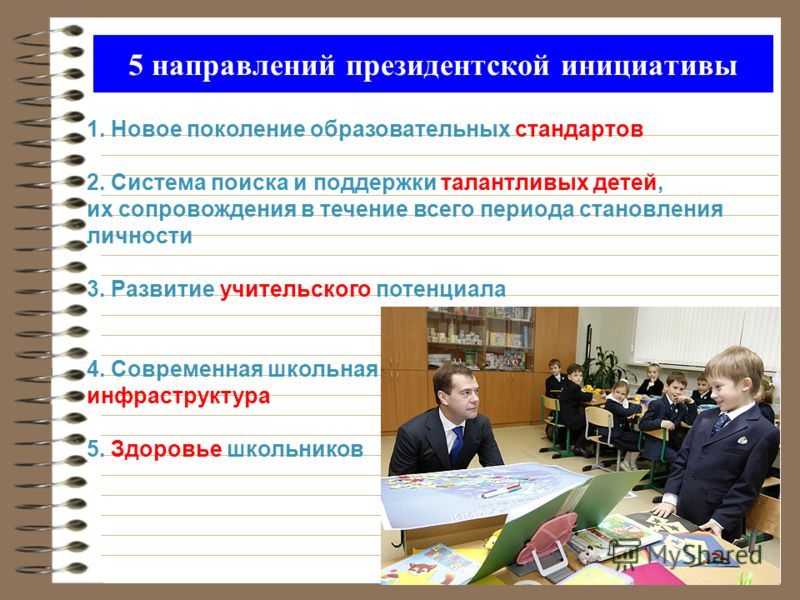 5 направлений президентской инициативы

1. Новое поколение образовательных стандартов

2. Система поиска и поддержки талантливых детей, их сопровождения в течение всего периода становления личности

3. Развитие учительского потенциала

4. Современная школьная инфраструктура

5. Здоровье школьников

MyShared